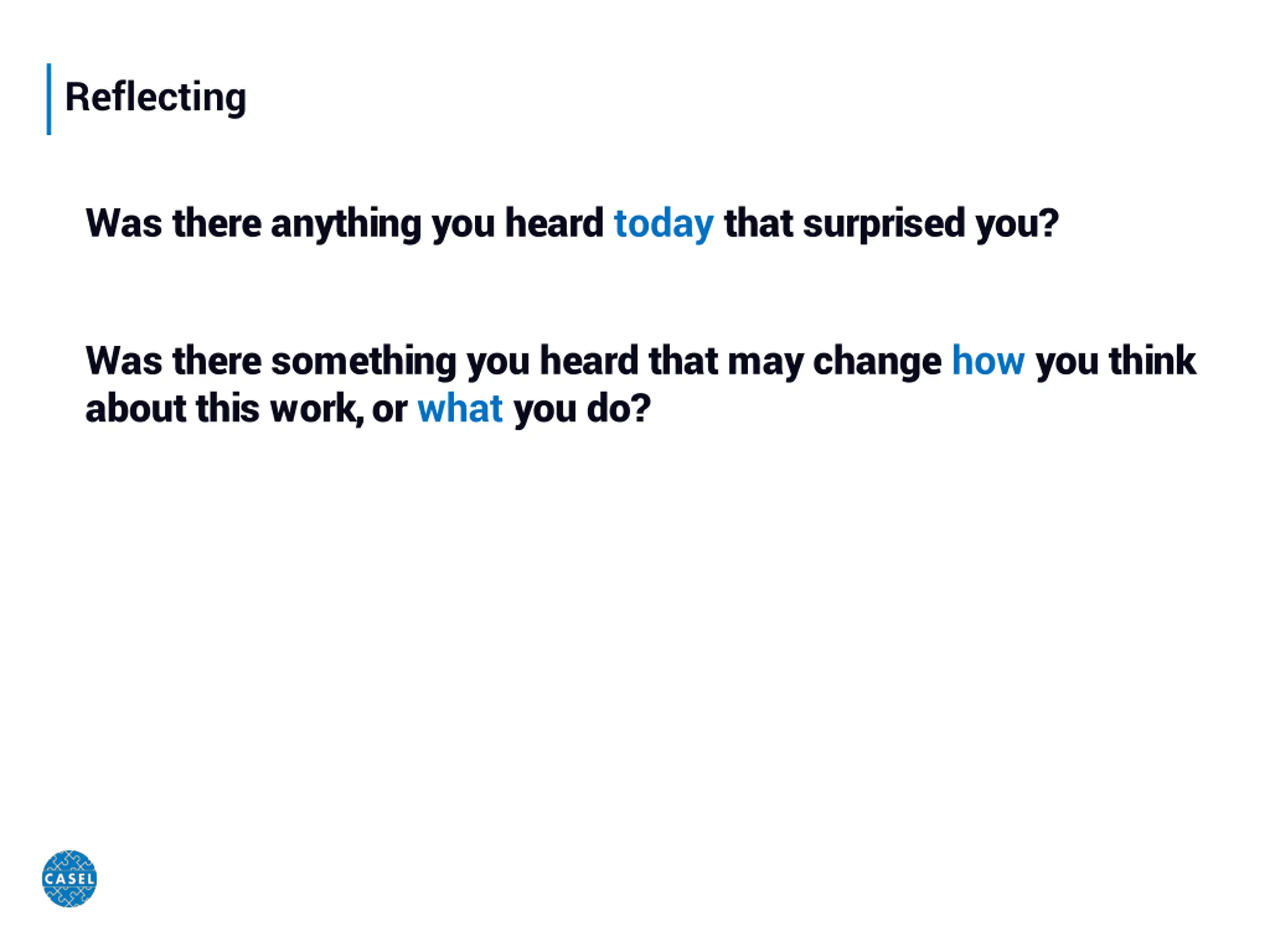 Reflecting

Was there anything you heard today that surprised you?

Was there something you heard that may change how you think about this work, or what you do?

CASEL